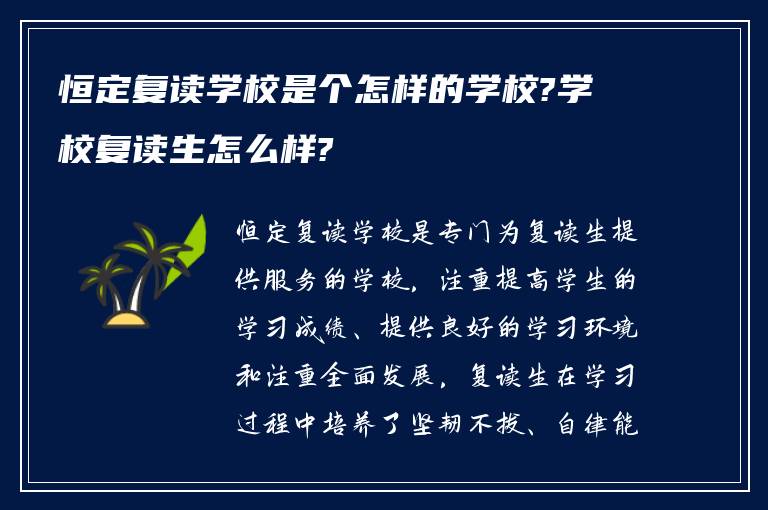 恒定复读学校是个怎样的学校?学校复读生怎么样?

恒定复读学校是专门为复读生提供服务的学校，注重提高学生的学习成绩、提供良好的学习环境和注重全面发展，复读生在学习过程中培养了坚韧不拔、自律能